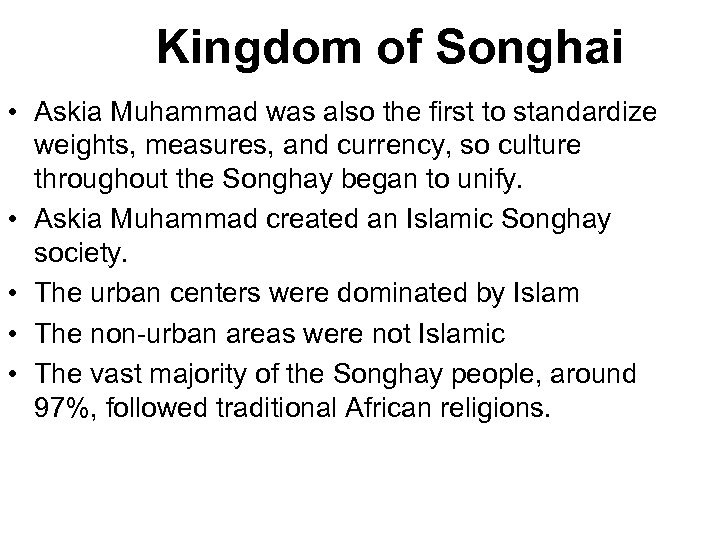 Kingdom of Songhai

• Askia Muhammad was also the first to standardize weights, measures, and currency, so culture throughout the Songhay began to unify.
• Askia Muhammad created an Islamic Songhay society.
• The urban centers were dominated by Islam
• The non-urban areas were not Islamic
• The vast majority of the Songhay people, around 97%, followed traditional African religions.